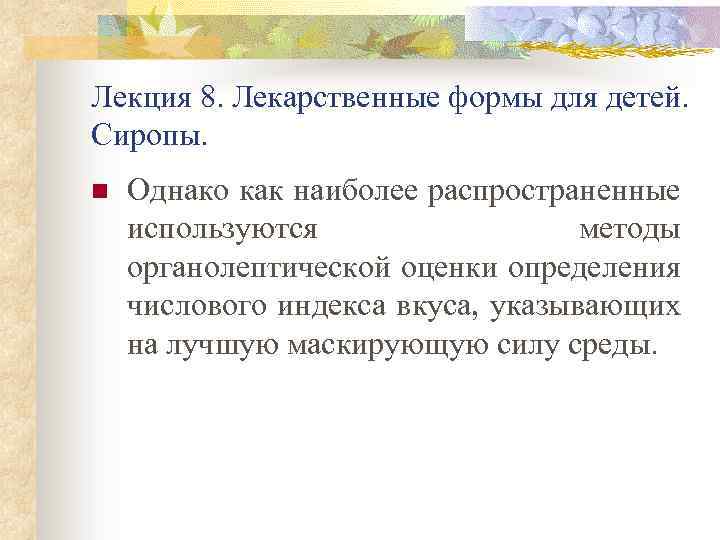 Лекция 8. Лекарственные формы для детей. Сиропы.

Однако как наиболее распространенные используются методы органолептической оценки определения числового индекса вкуса, указывающих на лучшую маскирующую силу среды.